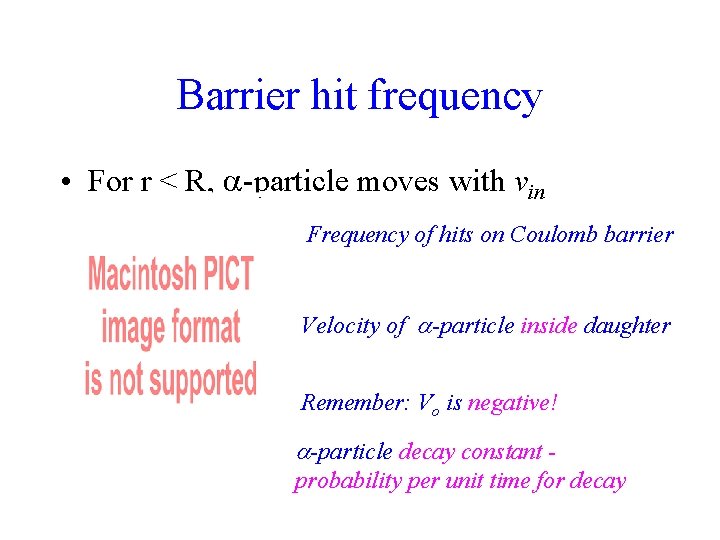 Barrier hit frequency

• For r < R, α-particle moves with $v_{in}$

Macintosh PICT image format is not supported

Frequency of hits on Coulomb barrier

Velocity of α-particle inside daughter

Remember: $V_o$ is negative!

α-particle decay constant - probability per unit time for decay